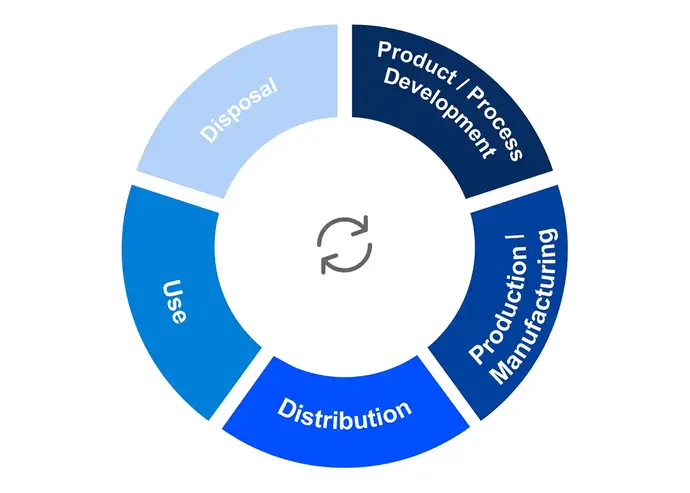 Product / Process Development

Production / Manufacturing

Distribution

Use

Disposal